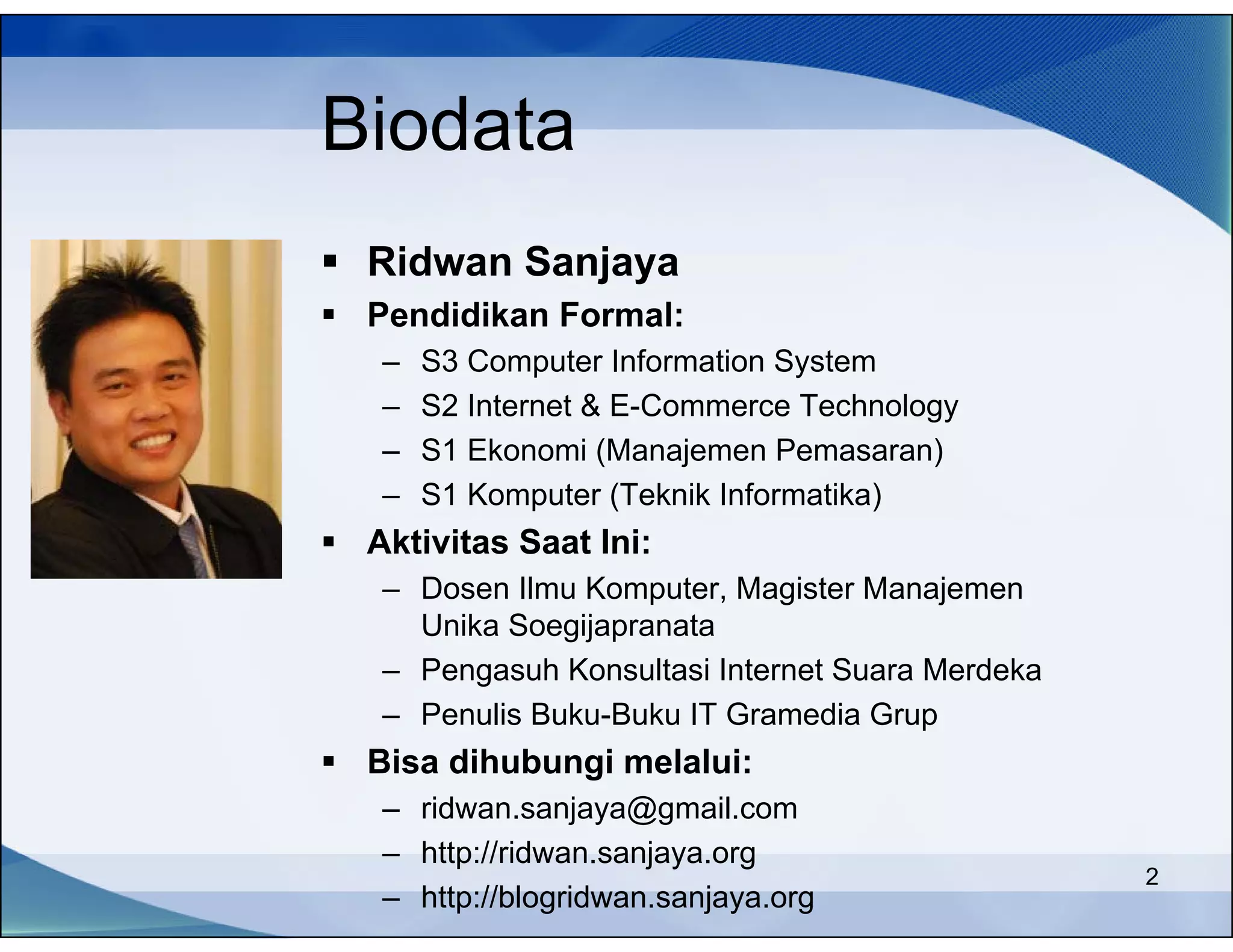 Biodata

▪ Ridwan Sanjaya
▪ Pendidikan Formal:
– S3 Computer Information System
– S2 Internet & E-Commerce Technology
– S1 Ekonomi (Manajemen Pemasaran)
– S1 Komputer (Teknik Informatika)
▪ Aktivitas Saat Ini:
– Dosen Ilmu Komputer, Magister Manajemen Unika Soegijapranata
– Pengasuh Konsultasi Internet Suara Merdeka
– Penulis Buku-Buku IT Gramedia Grup
▪ Bisa dihubungi melalui:
– ridwan.sanjaya@gmail.com
– http://ridwan.sanjaya.org
– http://blogridwan.sanjaya.org

2